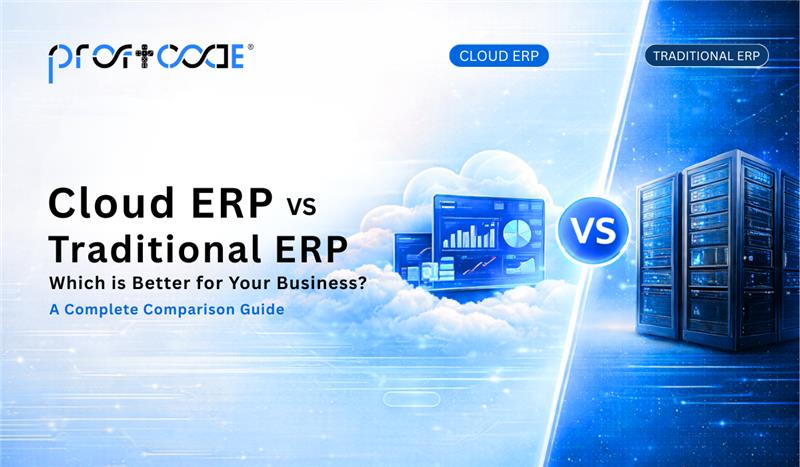 proftcode®

CLOUD ERP

TRADITIONAL ERP

Cloud ERP vs Traditional ERP

Which is Better for Your Business?

A Complete Comparison Guide

VS